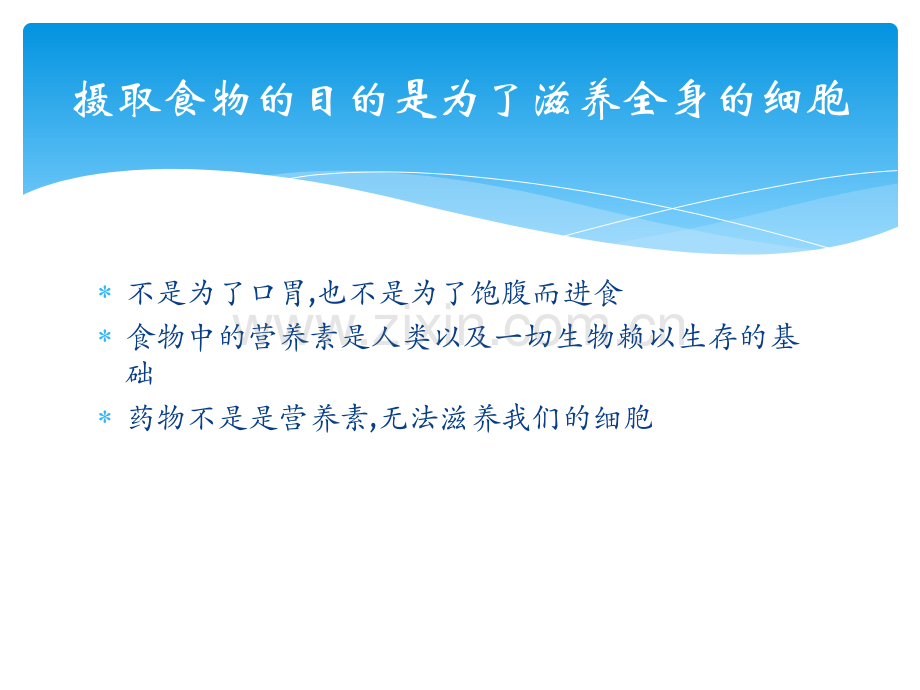 摄取食物的目的是为了滋养全身的细胞

* 不是为了口胃,也不是为了饱腹而进食
* 食物中的营养素是人类以及一切生物赖以生存的基础
* 药物不是是营养素,无法滋养我们的细胞

www.zixin.com.cn